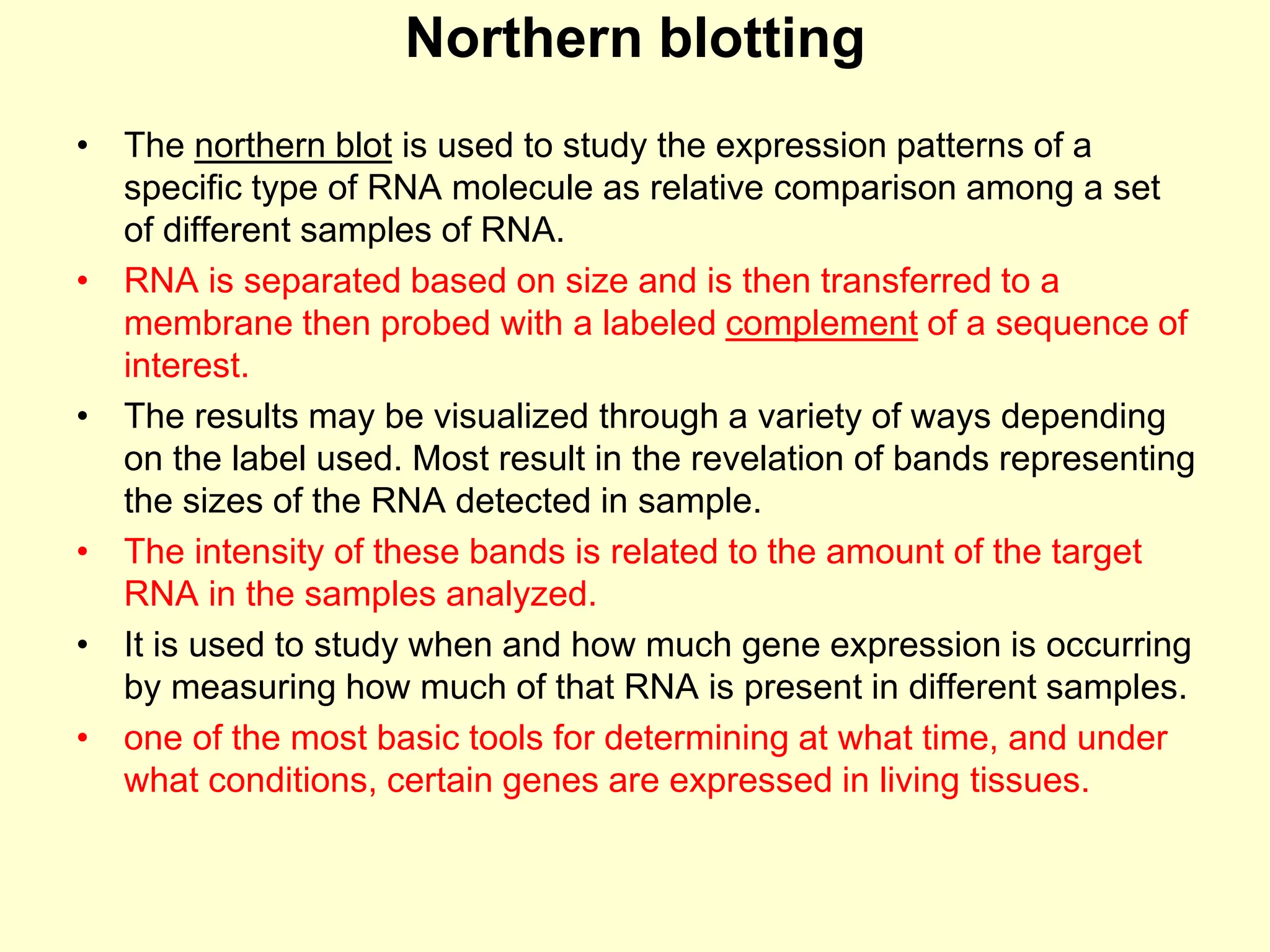 Northern blotting

• The northern blot is used to study the expression patterns of a specific type of RNA molecule as relative comparison among a set of different samples of RNA.

• RNA is separated based on size and is then transferred to a membrane then probed with a labeled complement of a sequence of interest.

• The results may be visualized through a variety of ways depending on the label used. Most result in the revelation of bands representing the sizes of the RNA detected in sample.

• The intensity of these bands is related to the amount of the target RNA in the samples analyzed.

• It is used to study when and how much gene expression is occurring by measuring how much of that RNA is present in different samples.

• one of the most basic tools for determining at what time, and under what conditions, certain genes are expressed in living tissues.